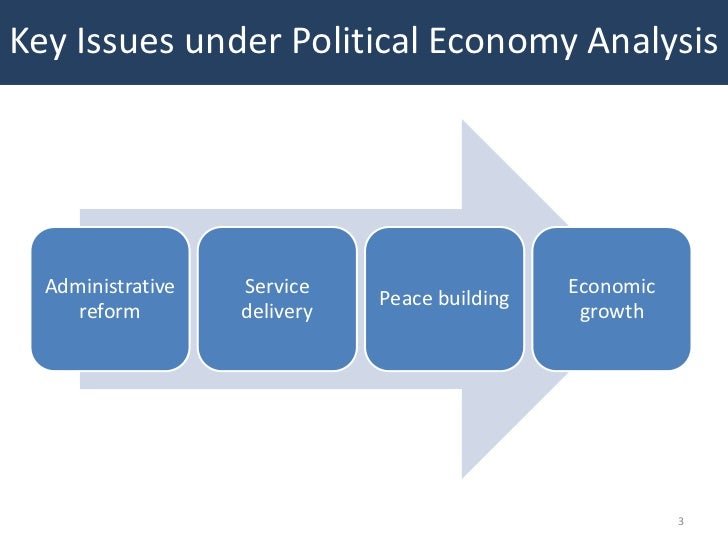 Key Issues under Political Economy Analysis

Administrative reform

Service delivery

Peace building

Economic growth

3